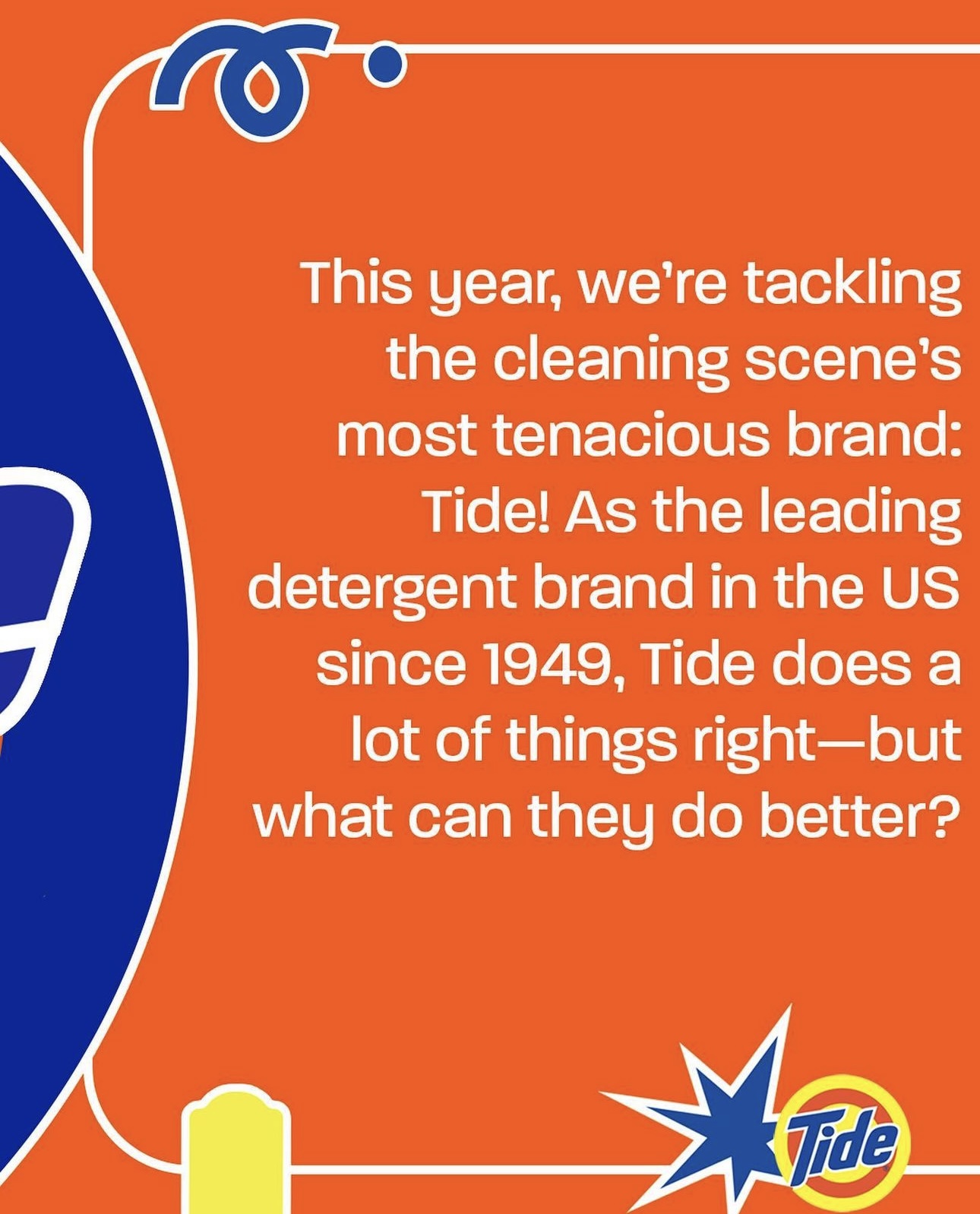 This year, we're tackling the cleaning scene's most tenacious brand: Tide! As the leading detergent brand in the US since 1949, Tide does a lot of things right—but what can they do better?

Tide